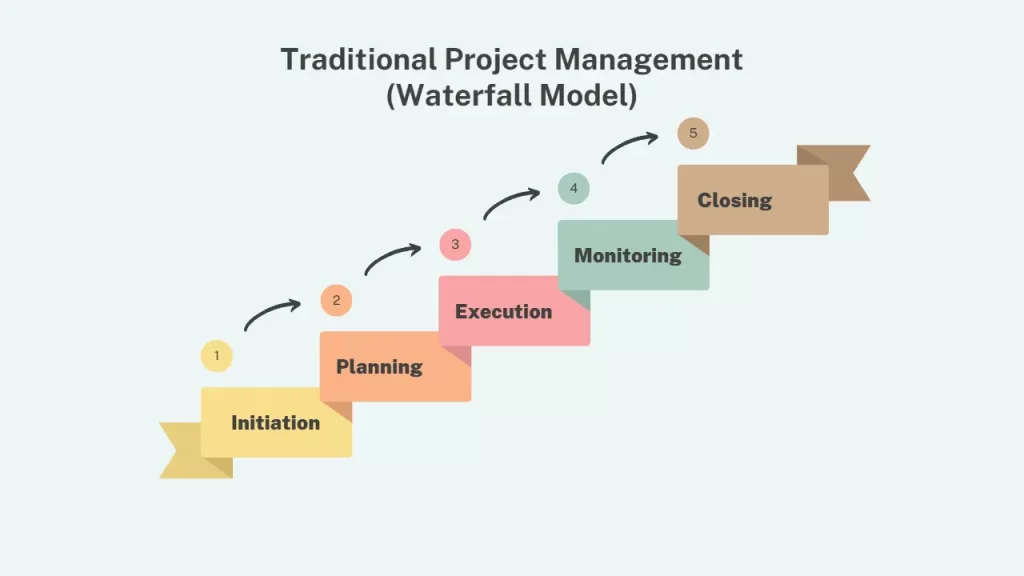 Traditional Project Management
(Waterfall Model)

1
Initiation

2
Planning

3
Execution

4
Monitoring

5
Closing